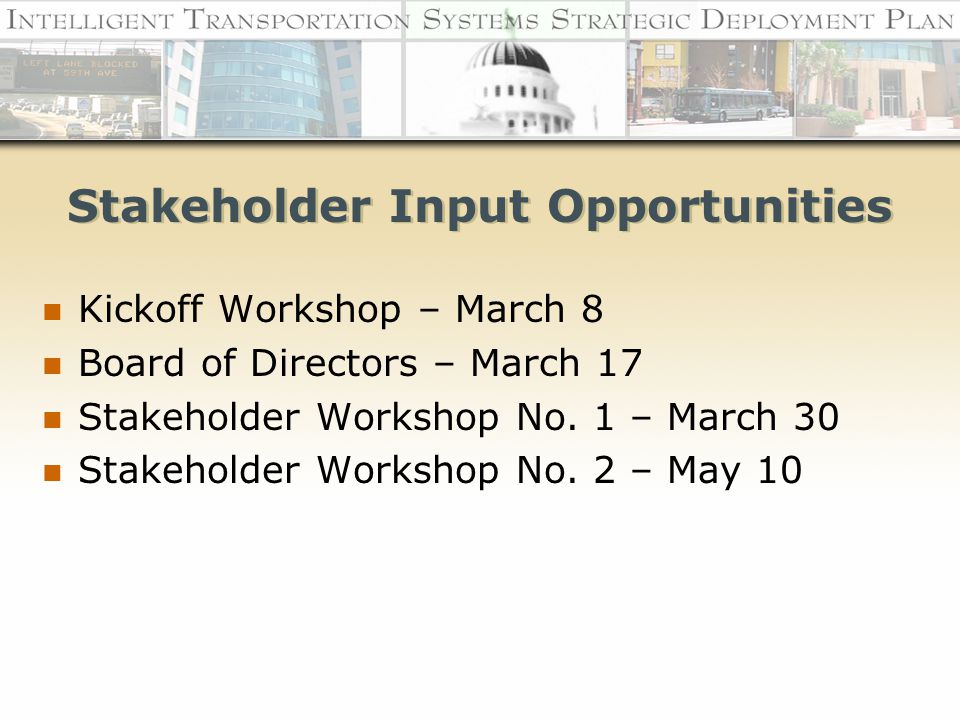 INTELLIGENT TRANSPORTATION SYSTEMS STRATEGIC DEPLOYMENT PLAN

LEFT LANE BLOCKED AT 59TH AVE

Stakeholder Input Opportunities

- Kickoff Workshop – March 8
- Board of Directors – March 17
- Stakeholder Workshop No. 1 – March 30
- Stakeholder Workshop No. 2 – May 10